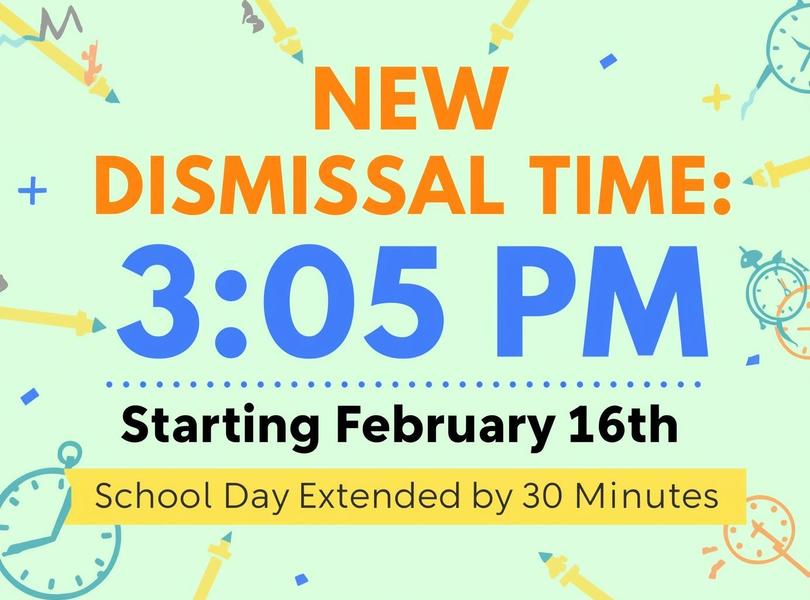 NEW DISMISSAL TIME:

3:05 PM

Starting February 16th

School Day Extended by 30 Minutes